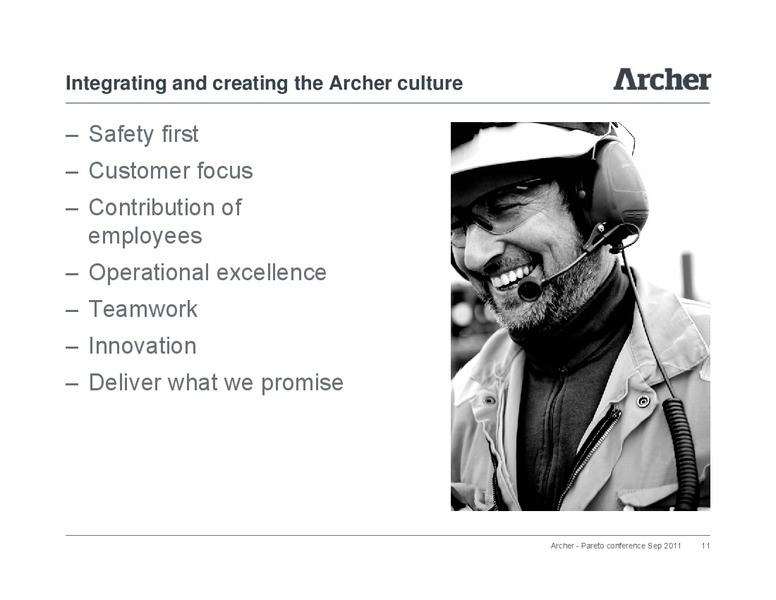 Integrating and creating the Archer culture

Archer

– Safety first
– Customer focus
– Contribution of employees
– Operational excellence
– Teamwork
– Innovation
– Deliver what we promise

Archer - Pareto conference Sep 2011 11